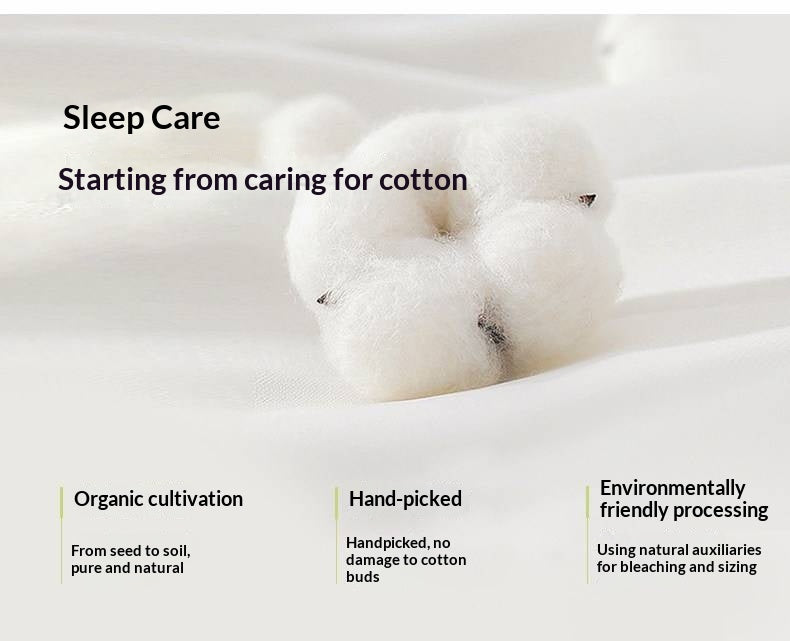 Sleep Care

Starting from caring for cotton

Organic cultivation

From seed to soil, pure and natural

Hand-picked

Handpicked, no damage to cotton buds

Environmentally friendly processing

Using natural auxiliaries for bleaching and sizing